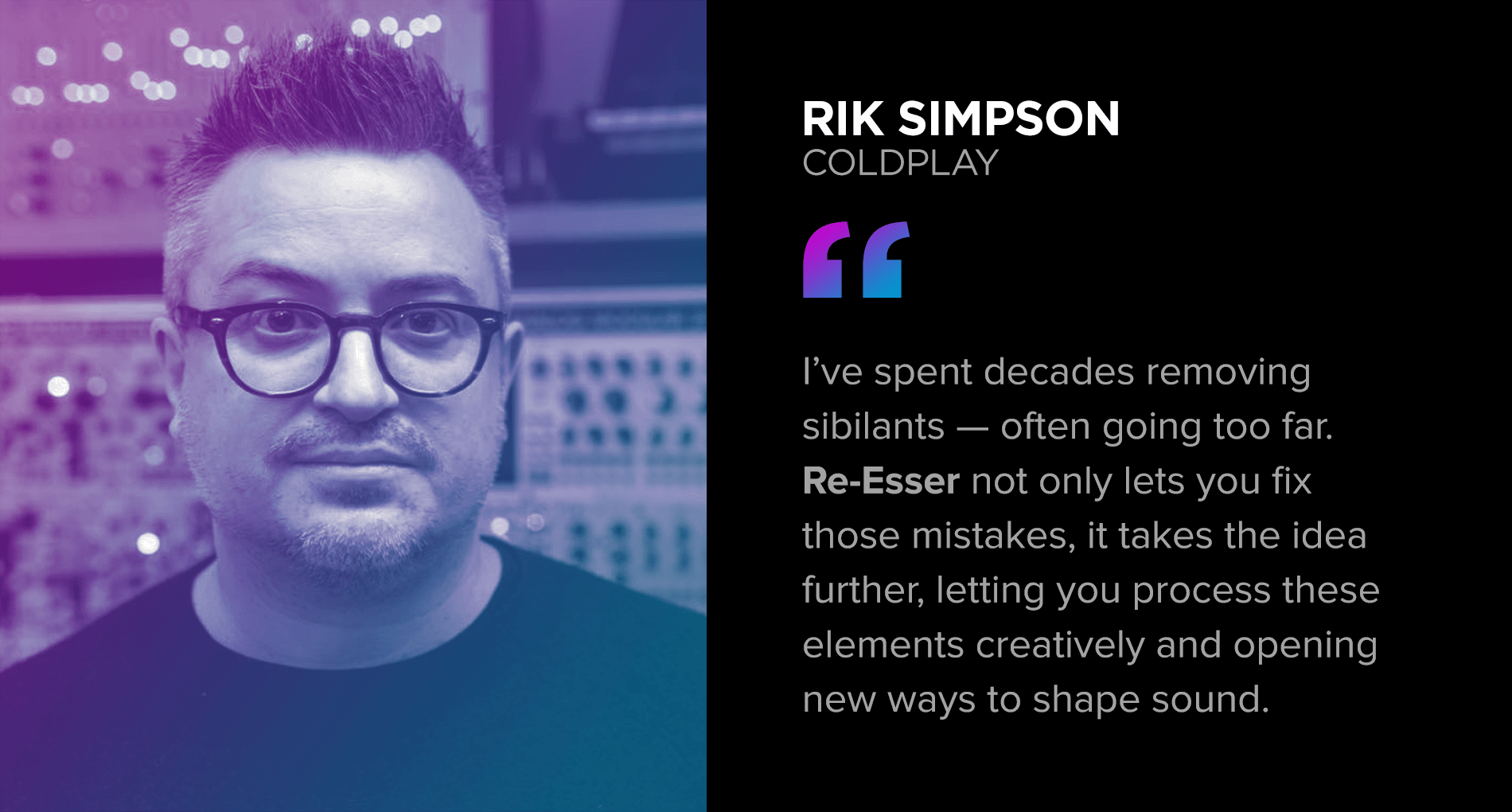 RIK SIMPSON
COLDPLAY

“

I’ve spent decades removing sibilants — often going too far. Re-Esser not only lets you fix those mistakes, it takes the idea further, letting you process these elements creatively and opening new ways to shape sound.